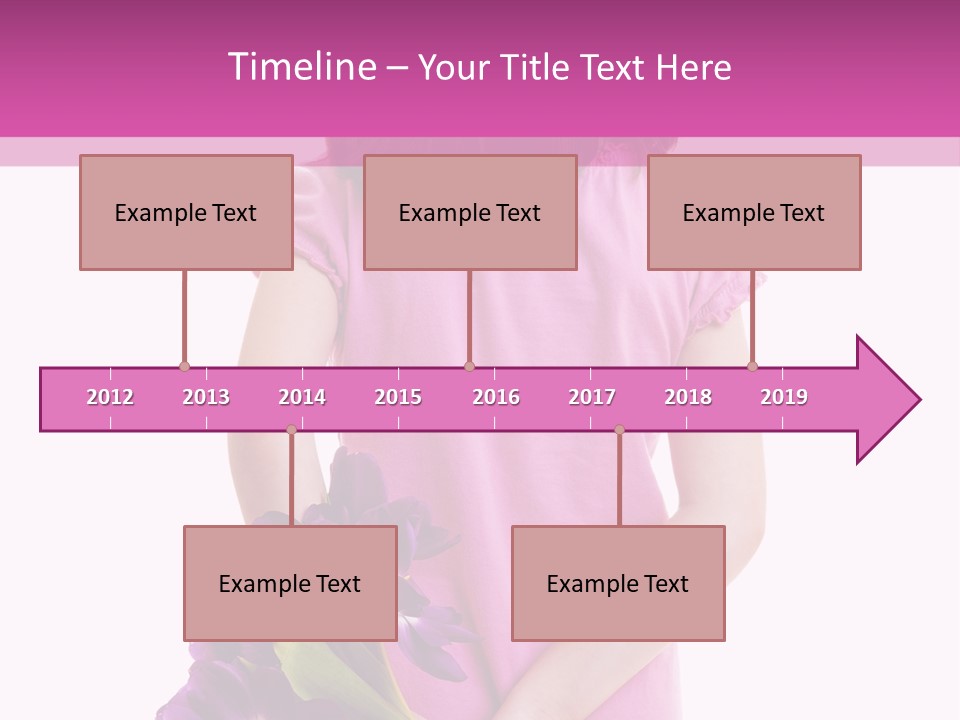 Timeline – Your Title Text Here

Example Text

Example Text

Example Text

2012 2013 2014 2015 2016 2017 2018 2019

Example Text

Example Text